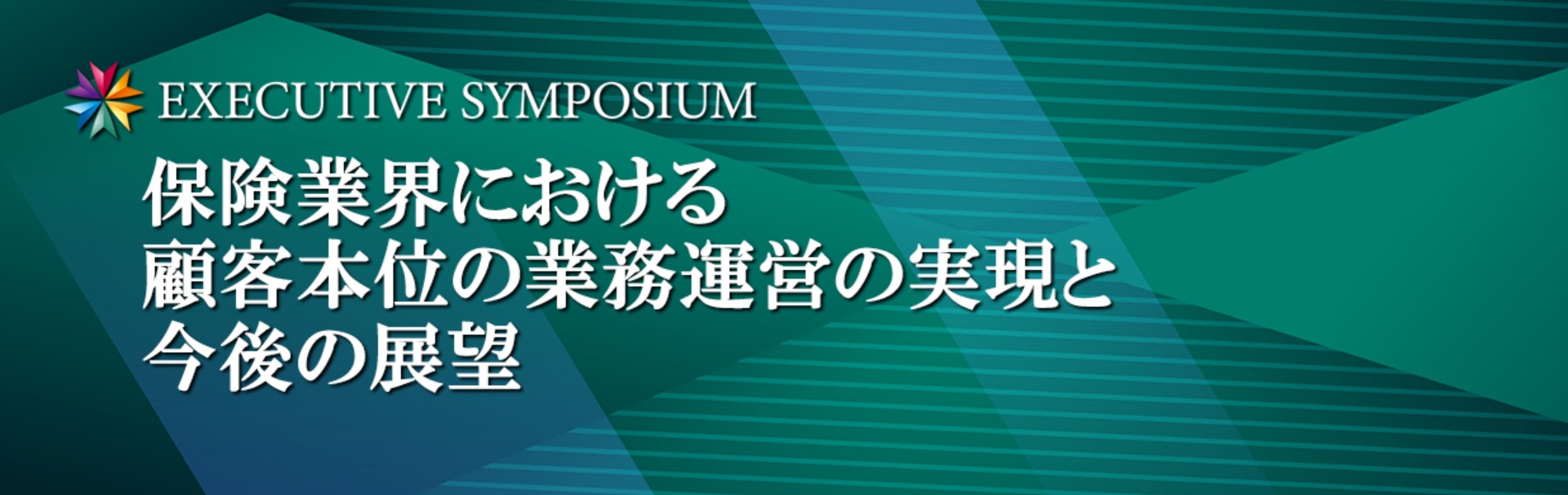 EXECUTIVE SYMPOSIUM

保険業界における
顧客本位の業務運営の実現と
今後の展望